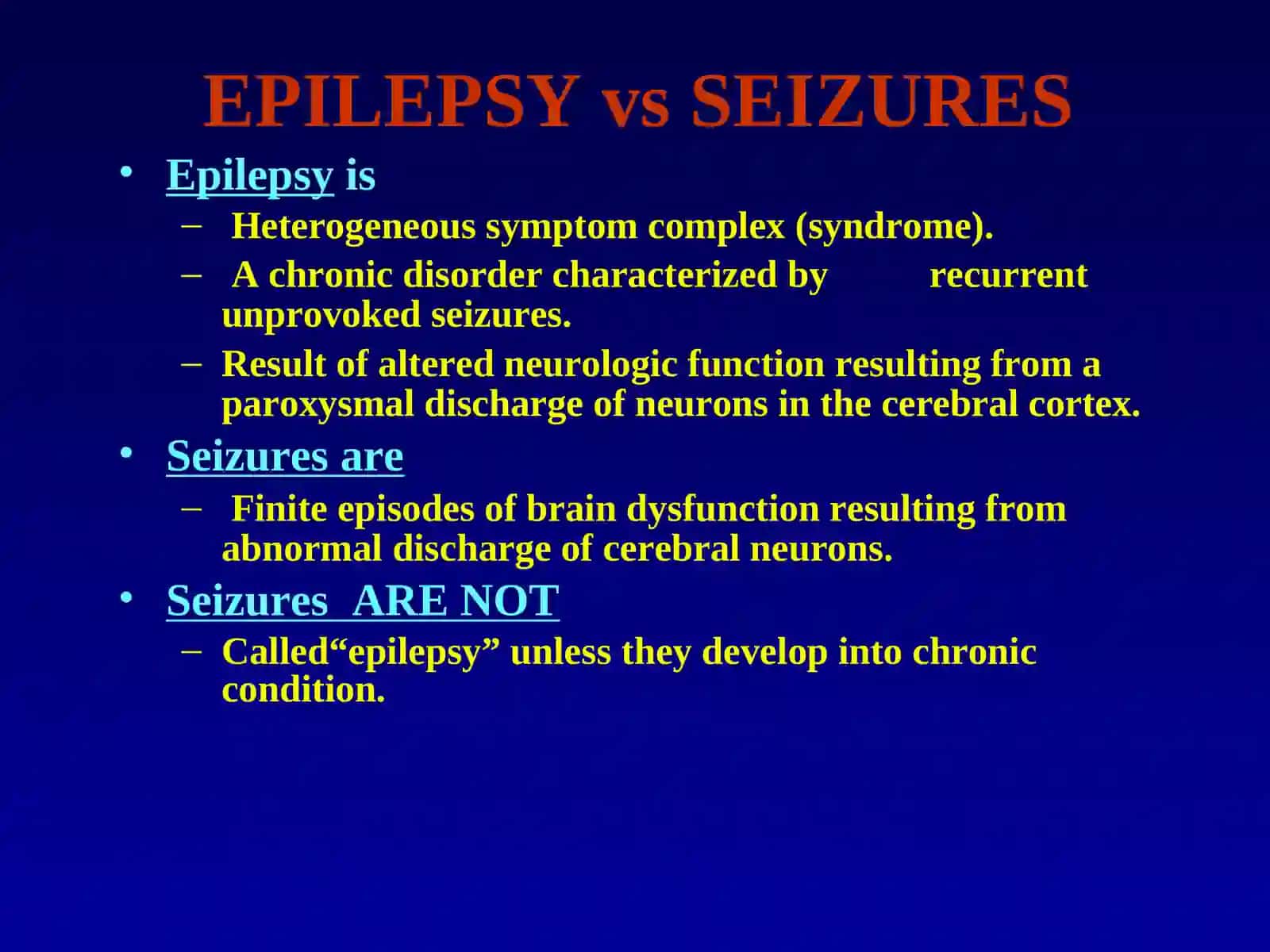 EPILEPSY vs SEIZURES

• Epilepsy is
– Heterogeneous symptom complex (syndrome).
– A chronic disorder characterized by recurrent unprovoked seizures.
– Result of altered neurologic function resulting from a paroxysmal discharge of neurons in the cerebral cortex.

• Seizures are
– Finite episodes of brain dysfunction resulting from abnormal discharge of cerebral neurons.

• Seizures ARE NOT
– Called“epilepsy” unless they develop into chronic condition.